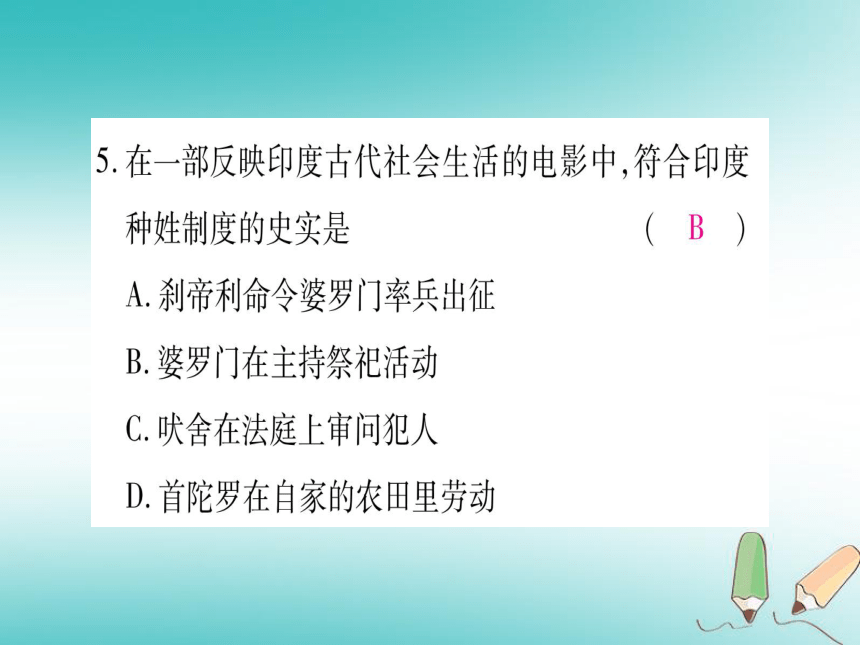 5. 在一部反映印度古代社会生活的电影中,符合印度种姓制度的史实是　　( B )

A. 刹帝利命令婆罗门率兵出征

B. 婆罗门在主持祭祀活动

C. 吠舍在法庭上审问犯人

D. 首陀罗在自家的农田里劳动